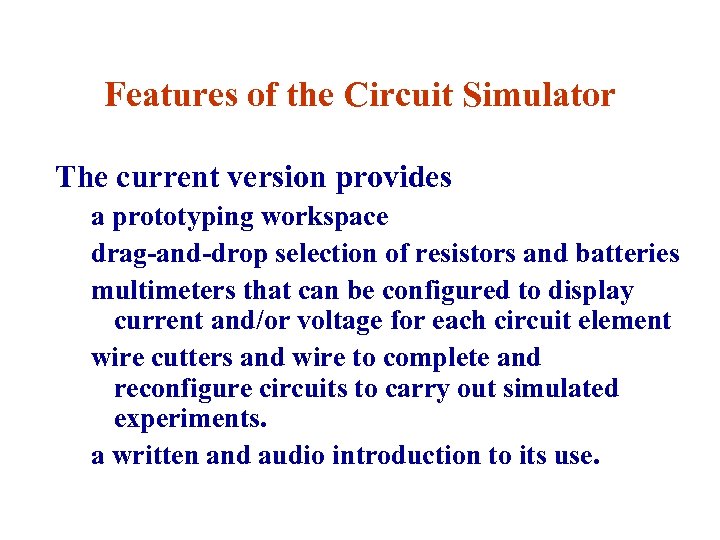 Features of the Circuit Simulator

The current version provides

a prototyping workspace

drag-and-drop selection of resistors and batteries

multimeters that can be configured to display current and/or voltage for each circuit element

wire cutters and wire to complete and reconfigure circuits to carry out simulated experiments.

a written and audio introduction to its use.